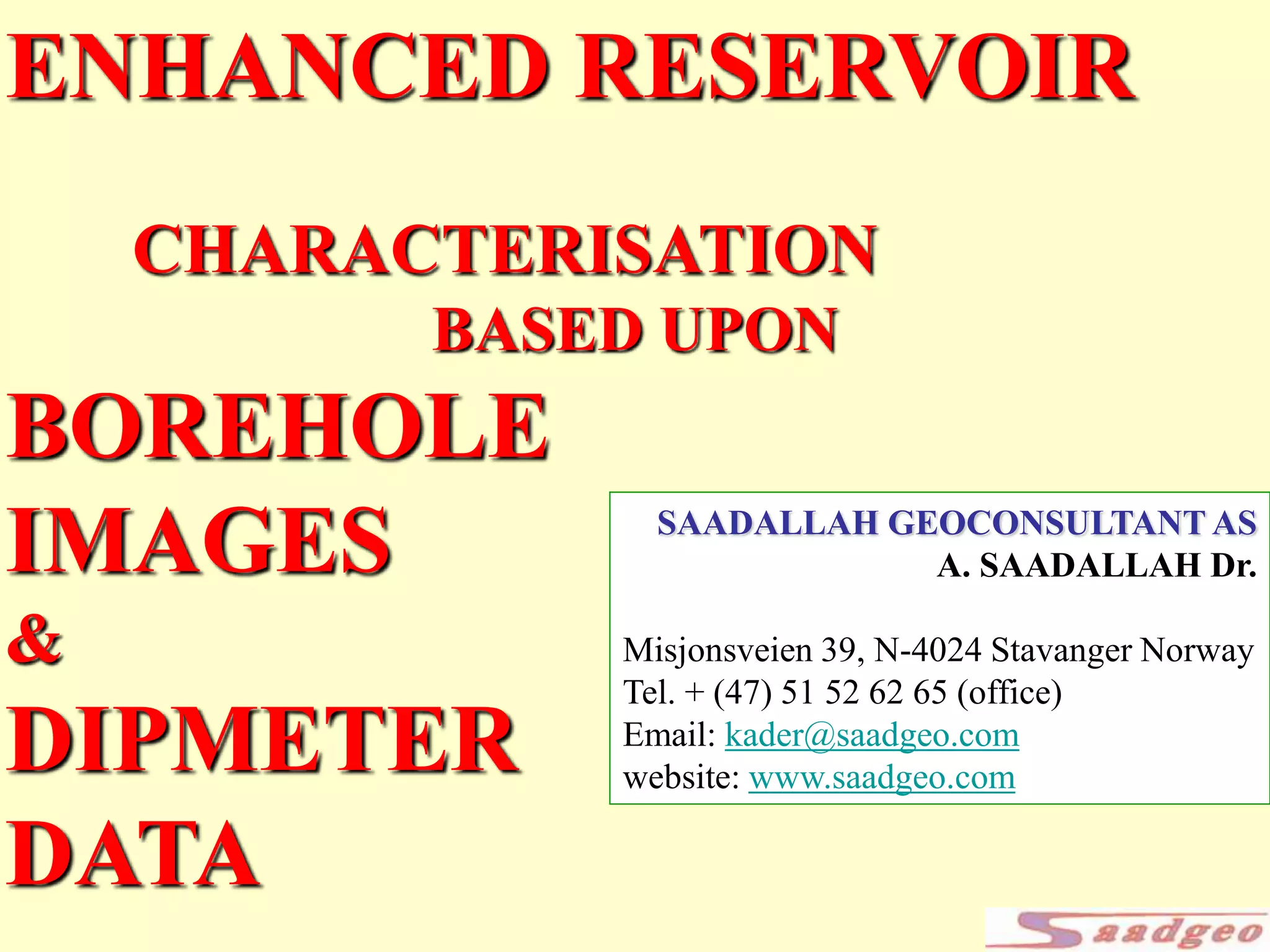 ENHANCED RESERVOIR

CHARACTERISATION

BASED UPON

BOREHOLE

IMAGES

&

DIPMETER

DATA

SAADALLAH GEOCONSULTANT AS

A. SAADALLAH Dr.

Misjonsveien 39, N-4024 Stavanger Norway
Tel. + (47) 51 52 62 65 (office)
Email: kader@saadgeo.com
website: www.saadgeo.com

Saadgeo